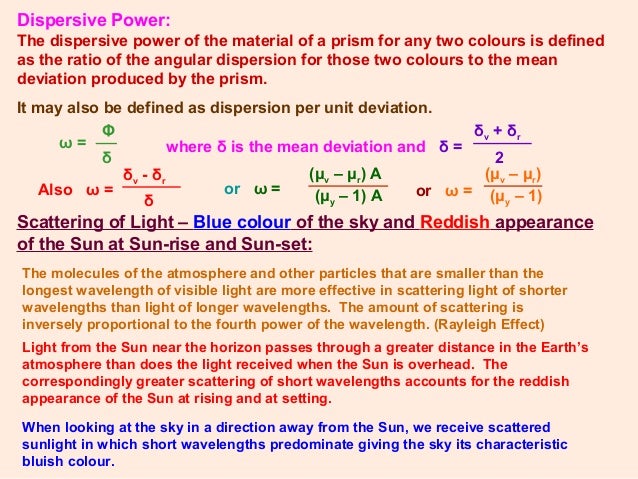 Dispersive Power:

The dispersive power of the material of a prism for any two colours is defined as the ratio of the angular dispersion for those two colours to the mean deviation produced by the prism.

It may also be defined as dispersion per unit deviation.

$\omega = \frac{\Phi}{\delta}$ where δ is the mean deviation and $\delta = \frac{\delta_v + \delta_r}{2}$

Also $\omega = \frac{\delta_v - \delta_r}{\delta}$ or $\omega = \frac{(\mu_v - \mu_r) A}{(\mu_y - 1) A}$ or $\omega = \frac{(\mu_v - \mu_r)}{(\mu_y - 1)}$

Scattering of Light – Blue colour of the sky and Reddish appearance of the Sun at Sun-rise and Sun-set:

The molecules of the atmosphere and other particles that are smaller than the longest wavelength of visible light are more effective in scattering light of shorter wavelengths than light of longer wavelengths. The amount of scattering is inversely proportional to the fourth power of the wavelength. (Rayleigh Effect)

Light from the Sun near the horizon passes through a greater distance in the Earth's atmosphere than does the light received when the Sun is overhead. The correspondingly greater scattering of short wavelengths accounts for the reddish appearance of the Sun at rising and at setting.

When looking at the sky in a direction away from the Sun, we receive scattered sunlight in which short wavelengths predominate giving the sky its characteristic bluish colour.